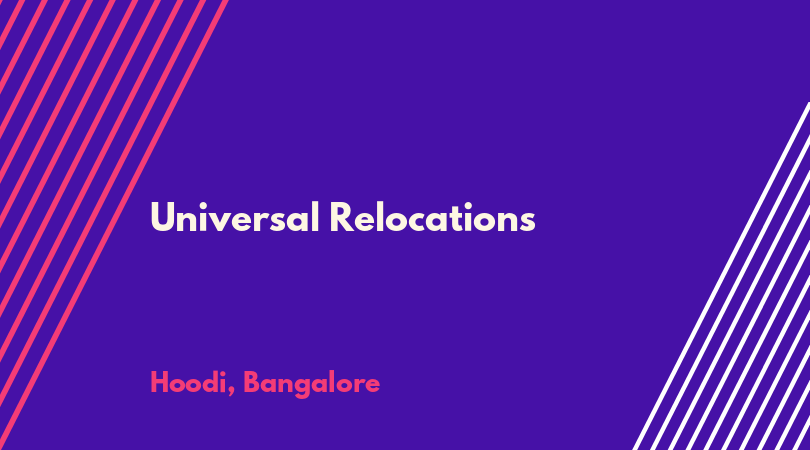 Universal Relocations

Hoodi, Bangalore